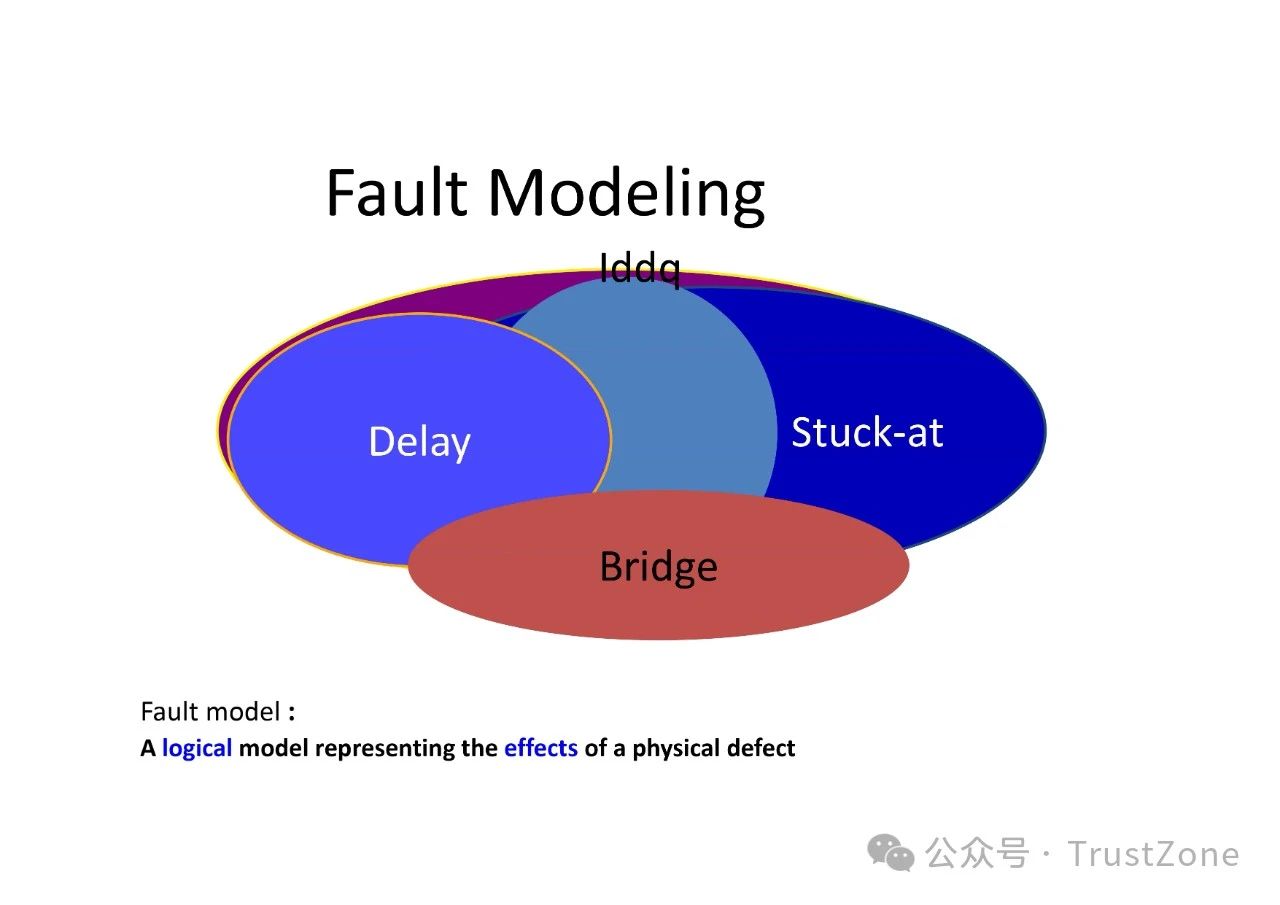 Fault Modeling

Iddq

Delay

Stuck-at

Bridge

Fault model :
A logical model representing the effects of a physical defect

公众号 · TrustZone